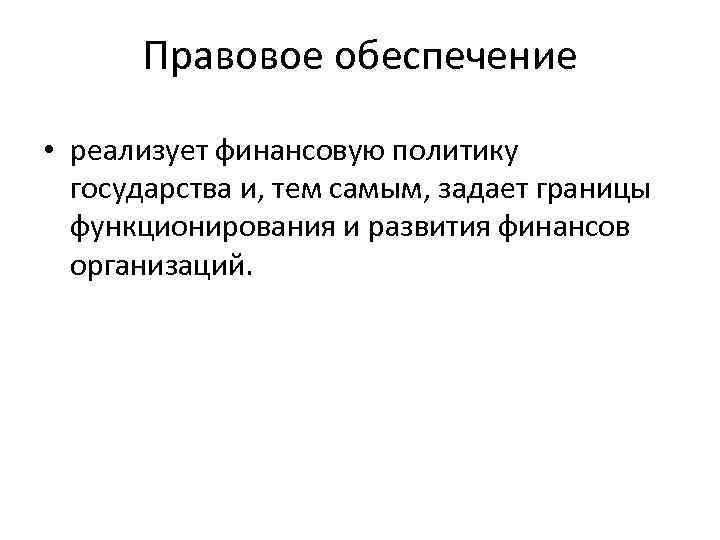 Правовое обеспечение

• реализует финансовую политику государства и, тем самым, задает границы функционирования и развития финансов организаций.